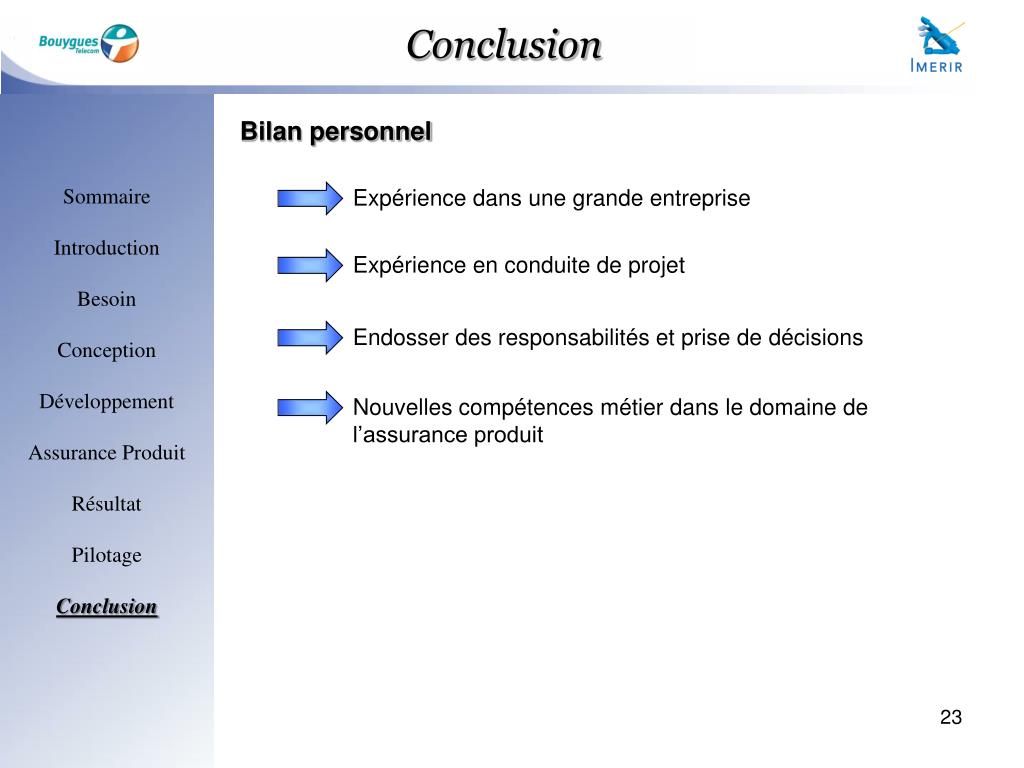 Bouygues Telecom

Conclusion

IMERIR

Sommaire

Introduction

Besoin

Conception

Développement

Assurance Produit

Résultat

Pilotage

Conclusion

Bilan personnel

Expérience dans une grande entreprise

Expérience en conduite de projet

Endosser des responsabilités et prise de décisions

Nouvelles compétences métier dans le domaine de l'assurance produit

23